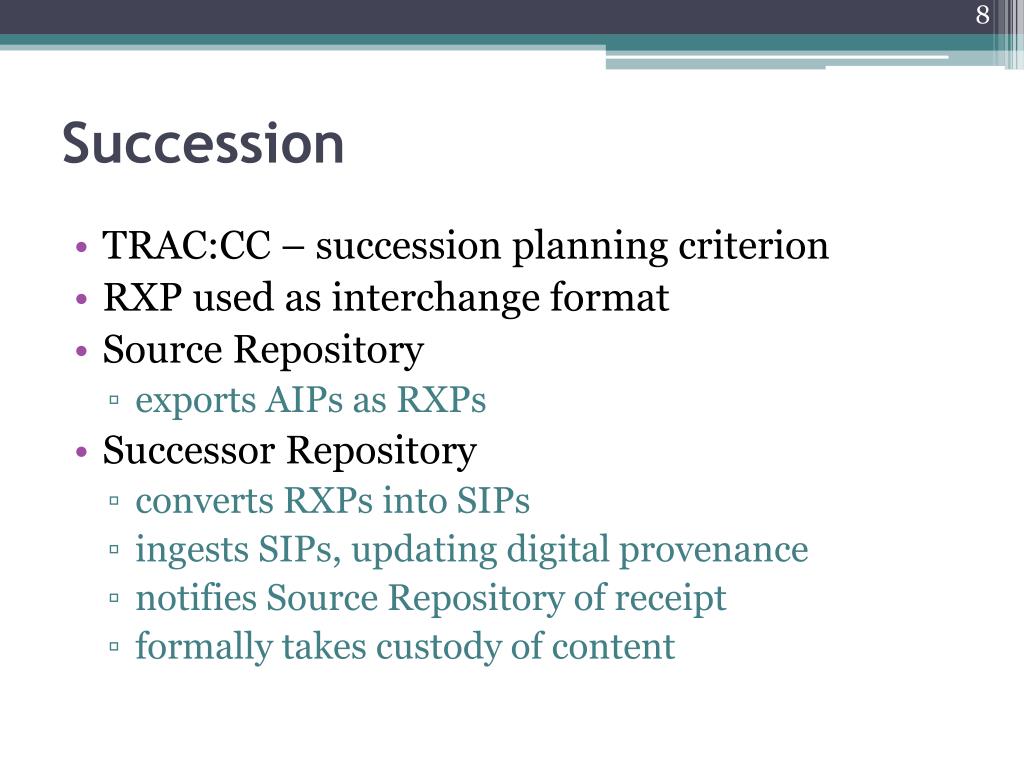 8

Succession

• TRAC:CC – succession planning criterion
• RXP used as interchange format
• Source Repository
▫ exports AIPs as RXPs
• Successor Repository
▫ converts RXPs into SIPs
▫ ingests SIPs, updating digital provenance
▫ notifies Source Repository of receipt
▫ formally takes custody of content